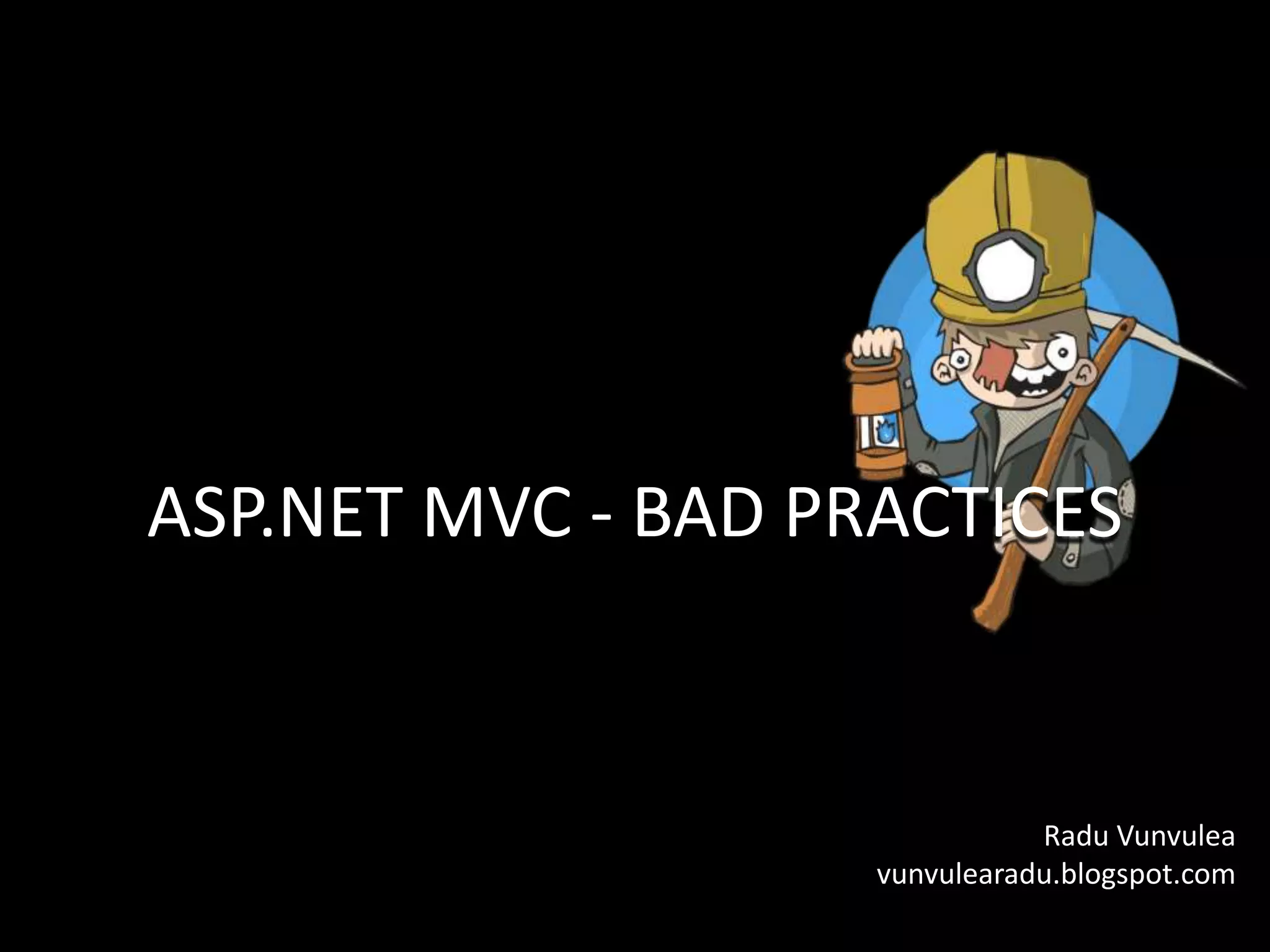 ASP.NET MVC - BAD PRACTICES

Radu Vunvulea
vunvulearadu.blogspot.com